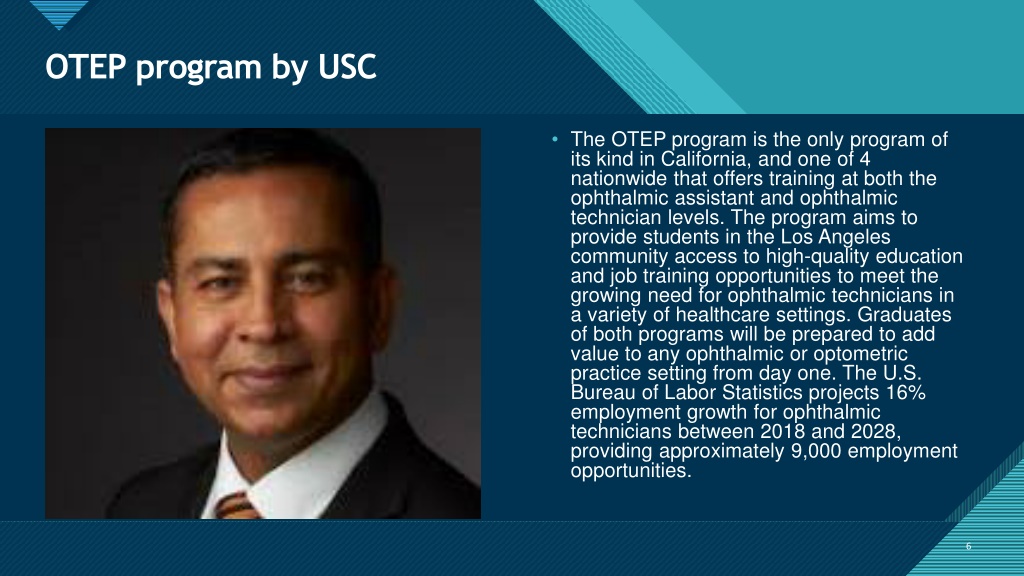 OTEP program by USC

• The OTEP program is the only program of its kind in California, and one of 4 nationwide that offers training at both the ophthalmic assistant and ophthalmic technician levels. The program aims to provide students in the Los Angeles community access to high-quality education and job training opportunities to meet the growing need for ophthalmic technicians in a variety of healthcare settings. Graduates of both programs will be prepared to add value to any ophthalmic or optometric practice setting from day one. The U.S. Bureau of Labor Statistics projects 16% employment growth for ophthalmic technicians between 2018 and 2028, providing approximately 9,000 employment opportunities.

6